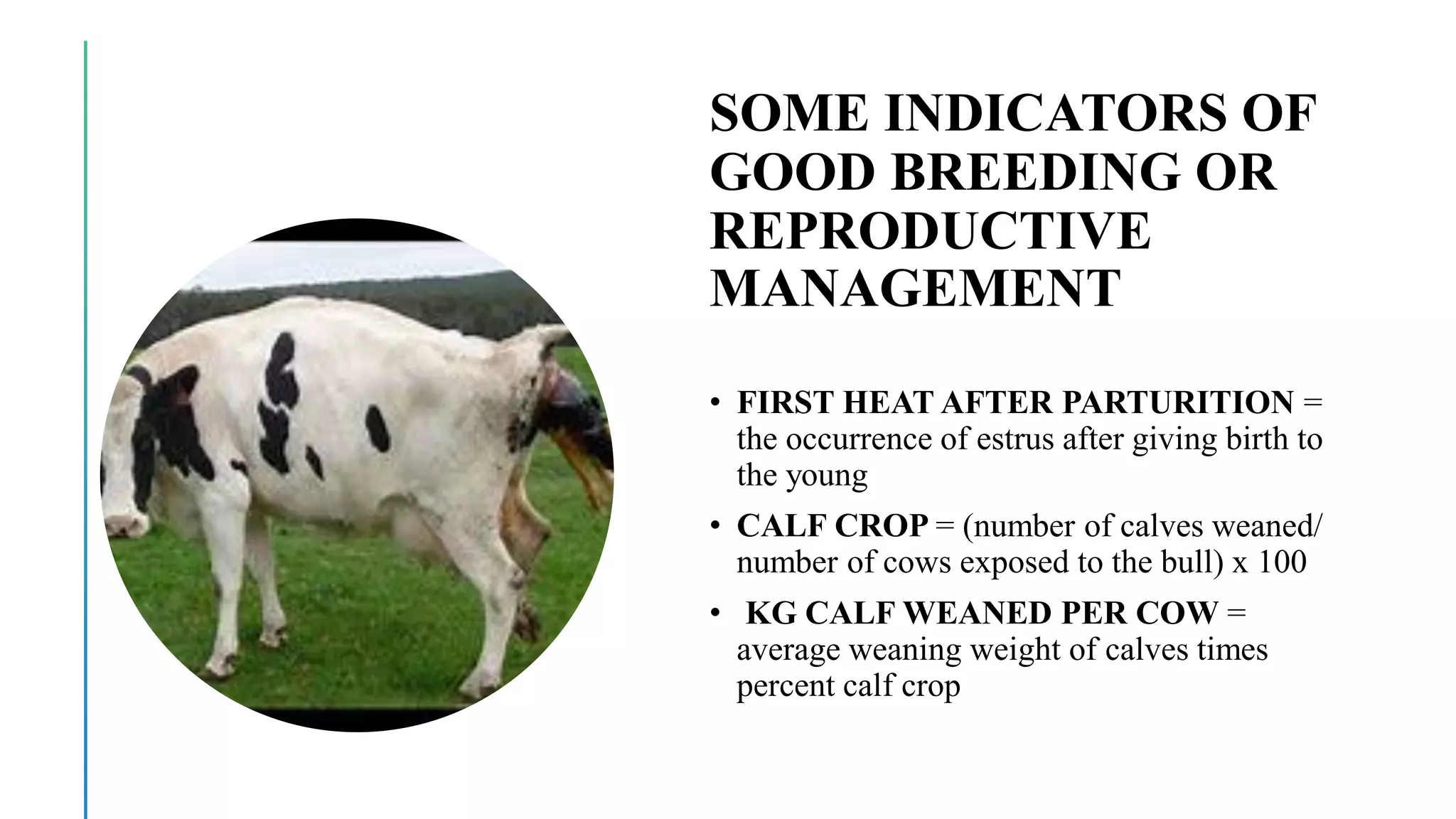 SOME INDICATORS OF GOOD BREEDING OR REPRODUCTIVE MANAGEMENT

• FIRST HEAT AFTER PARTURITION = the occurrence of estrus after giving birth to the young

• CALF CROP = (number of calves weaned/ number of cows exposed to the bull) x 100

• KG CALF WEANED PER COW = average weaning weight of calves times percent calf crop